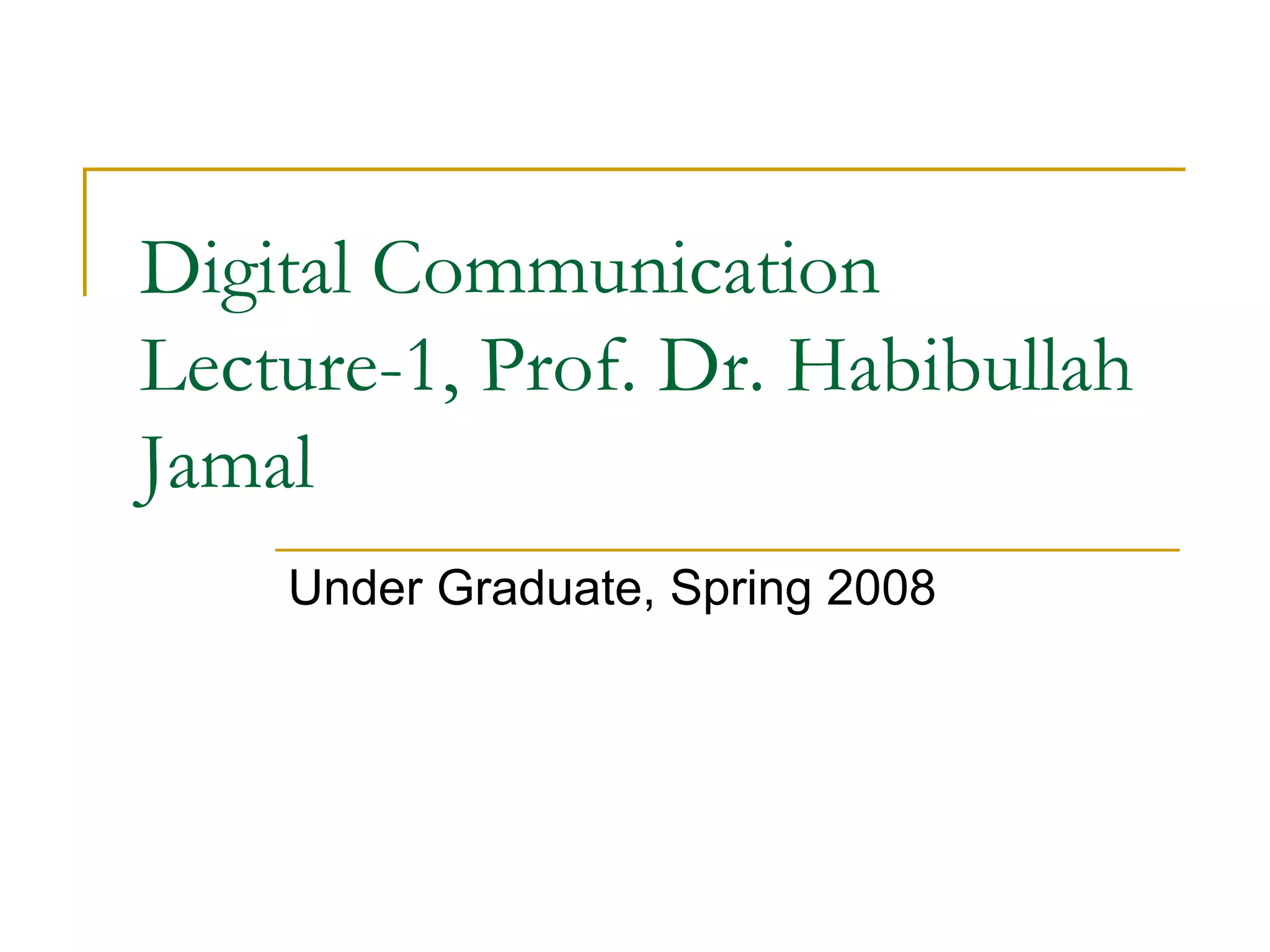 Digital Communication Lecture-1, Prof. Dr. Habibullah Jamal

Under Graduate, Spring 2008